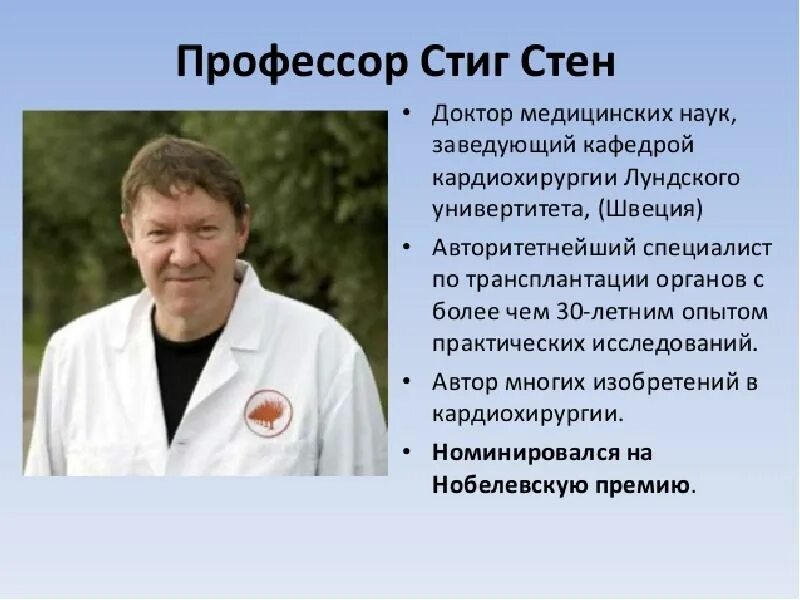 Профессор Стиг Стен

• Доктор медицинских наук, заведующий кафедрой кардиохирургии Лундского универтитета, (Швеция)

• Авторитетнейший специалист по трансплантации органов с более чем 30-летним опытом практических исследований.

• Автор многих изобретений в кардиохирургии.

• Номинировался на Нобелевскую премию.